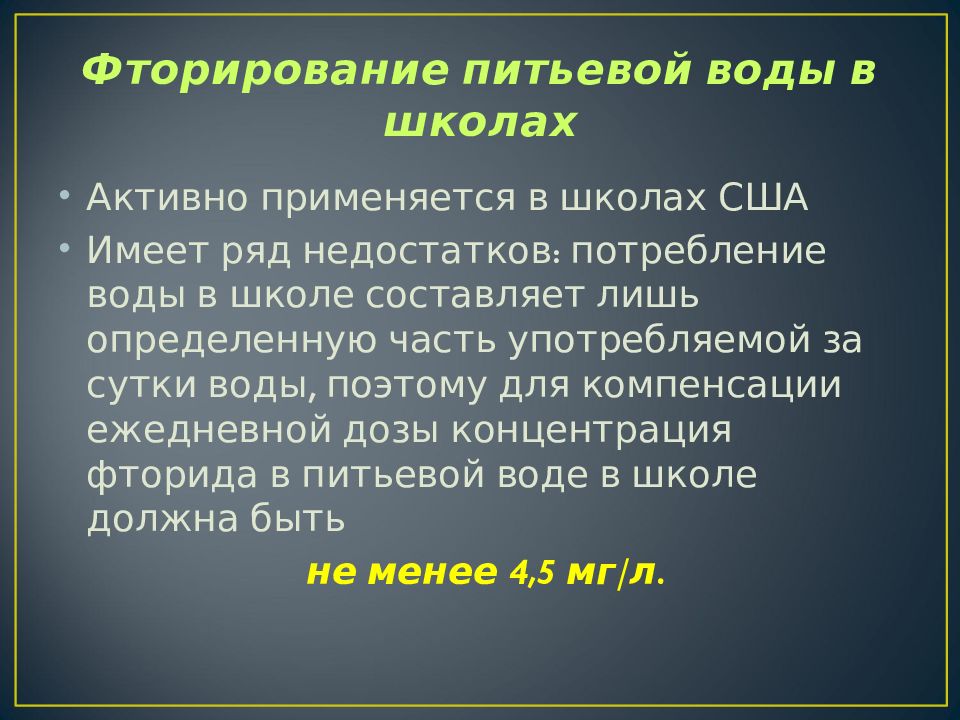 Фторирование питьевой воды в школах

• Активно применяется в школах США
• Имеет ряд недостатков: потребление воды в школе составляет лишь определенную часть употребляемой за сутки воды, поэтому для компенсации ежедневной дозы концентрация фторида в питьевой воде в школе должна быть

не менее 4,5 мг/л.